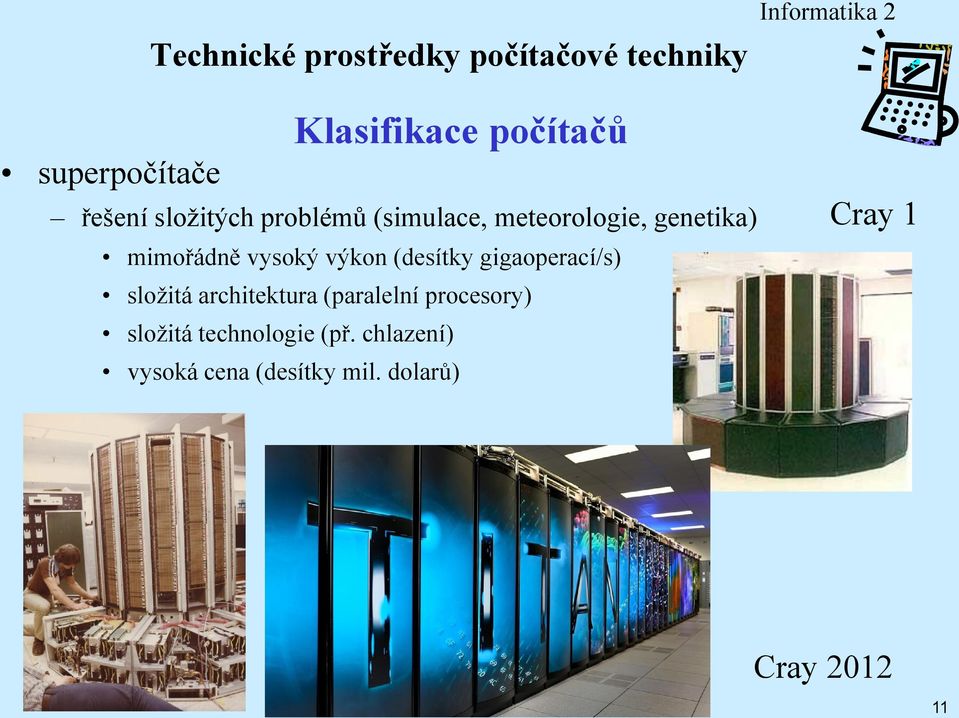 Informatika 2

Technické prostředky počítačové techniky

Klasifikace počítačů

• superpočítače
  – řešení složitých problémů (simulace, meteorologie, genetika)
    • mimořádně vysoký výkon (desítky gigaoperací/s)
    • složitá architektura (paralelní procesory)
    • složitá technologie (př. chlazení)
    • vysoká cena (desítky mil. dolarů)

Cray 1

TITAN

Cray 2012

11